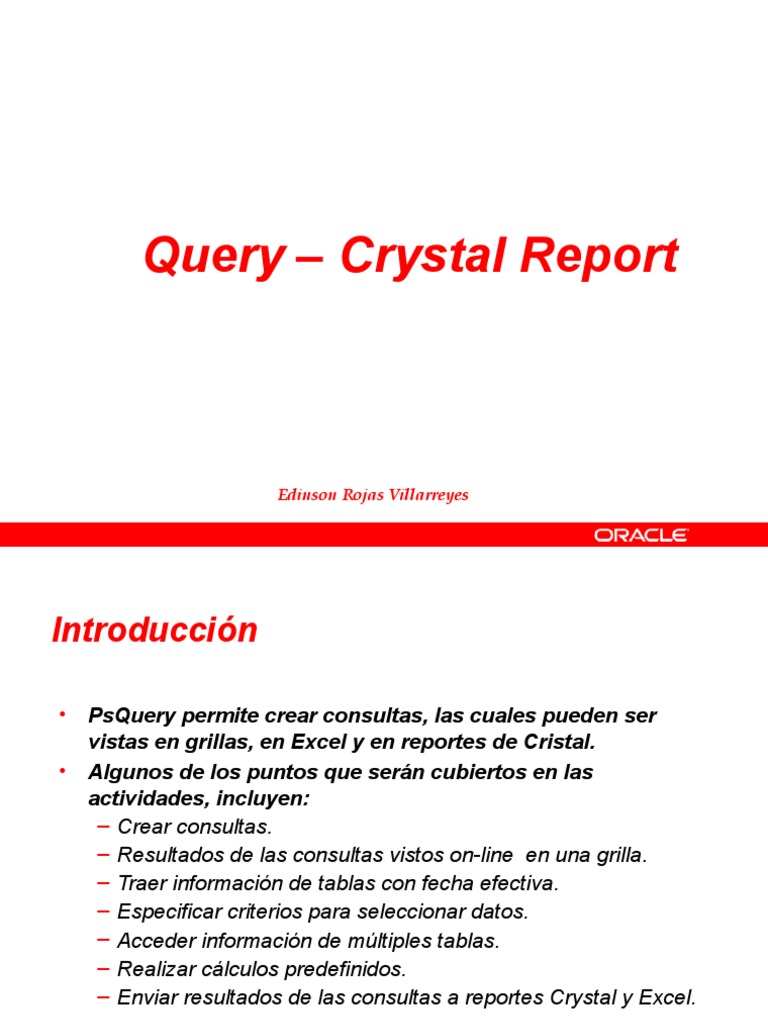 Query – Crystal Report

Edinson Rojas Villarreyes

ORACLE

Introducción

• PsQuery permite crear consultas, las cuales pueden ser vistas en grillas, en Excel y en reportes de Cristal.
• Algunos de los puntos que serán cubiertos en las actividades, incluyen:
– Crear consultas.
– Resultados de las consultas vistos on-line en una grilla.
– Traer información de tablas con fecha efectiva.
– Especificar criterios para seleccionar datos.
– Acceder información de múltiples tablas.
– Realizar cálculos predefinidos.
– Enviar resultados de las consultas a reportes Crystal y Excel.